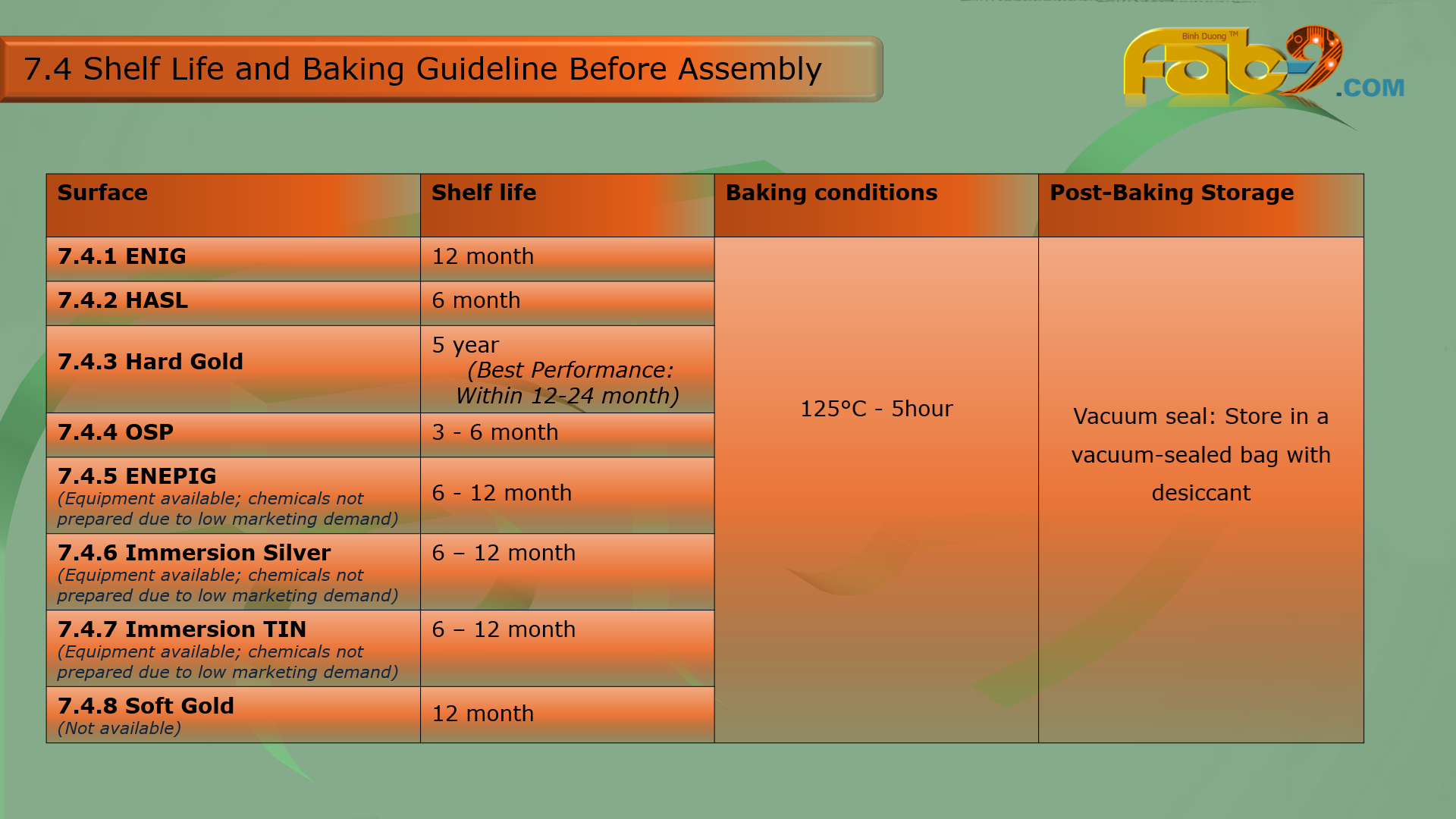 7.4 Shelf Life and Baking Guideline Before Assembly

Binh Duong TM Fab9.COM

| Surface | Shelf life | Baking conditions | Post-Baking Storage |
|---|---|---|---|
| 7.4.1 ENIG | 12 month | 125°C - 5hour | Vacuum seal: Store in a vacuum-sealed bag with desiccant |
| 7.4.2 HASL | 6 month | | |
| 7.4.3 Hard Gold | 5 year (Best Performance: Within 12-24 month) | | |
| 7.4.4 OSP | 3 - 6 month | | |
| 7.4.5 ENEPIG (Equipment available; chemicals not prepared due to low marketing demand) | 6 - 12 month | | |
| 7.4.6 Immersion Silver (Equipment available; chemicals not prepared due to low marketing demand) | 6 – 12 month | | |
| 7.4.7 Immersion TIN (Equipment available; chemicals not prepared due to low marketing demand) | 6 – 12 month | | |
| 7.4.8 Soft Gold (Not available) | 12 month | | |